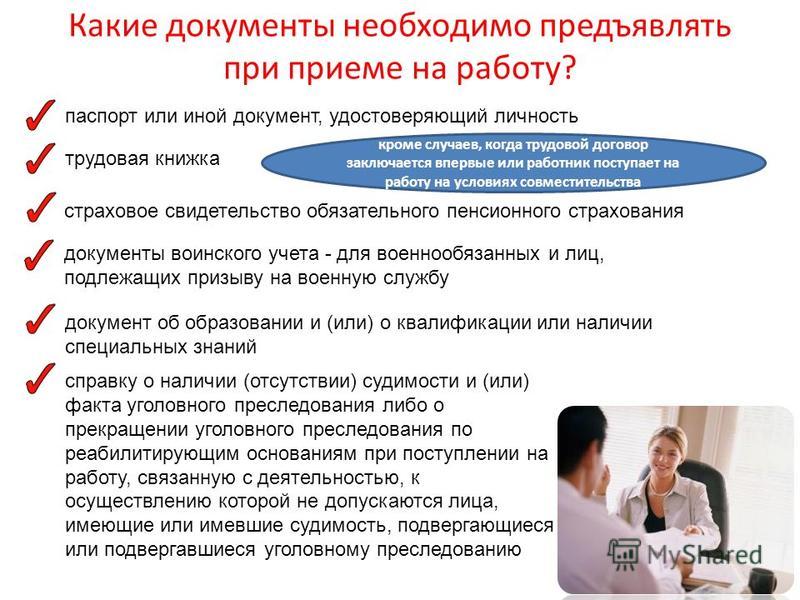 Какие документы необходимо предъявлять при приеме на работу?

паспорт или иной документ, удостоверяющий личность

трудовая книжка

кроме случаев, когда трудовой договор заключается впервые или работник поступает на работу на условиях совместительства

страховое свидетельство обязательного пенсионного страхования

документы воинского учета - для военнообязанных и лиц, подлежащих призыву на военную службу

документ об образовании и (или) о квалификации или наличии специальных знаний

справку о наличии (отсутствии) судимости и (или) факта уголовного преследования либо о прекращении уголовного преследования по реабилитирующим основаниям при поступлении на работу, связанную с деятельностью, к осуществлению которой не допускаются лица, имеющие или имевшие судимость, подвергающиеся или подвергавшиеся уголовному преследованию

MyShared